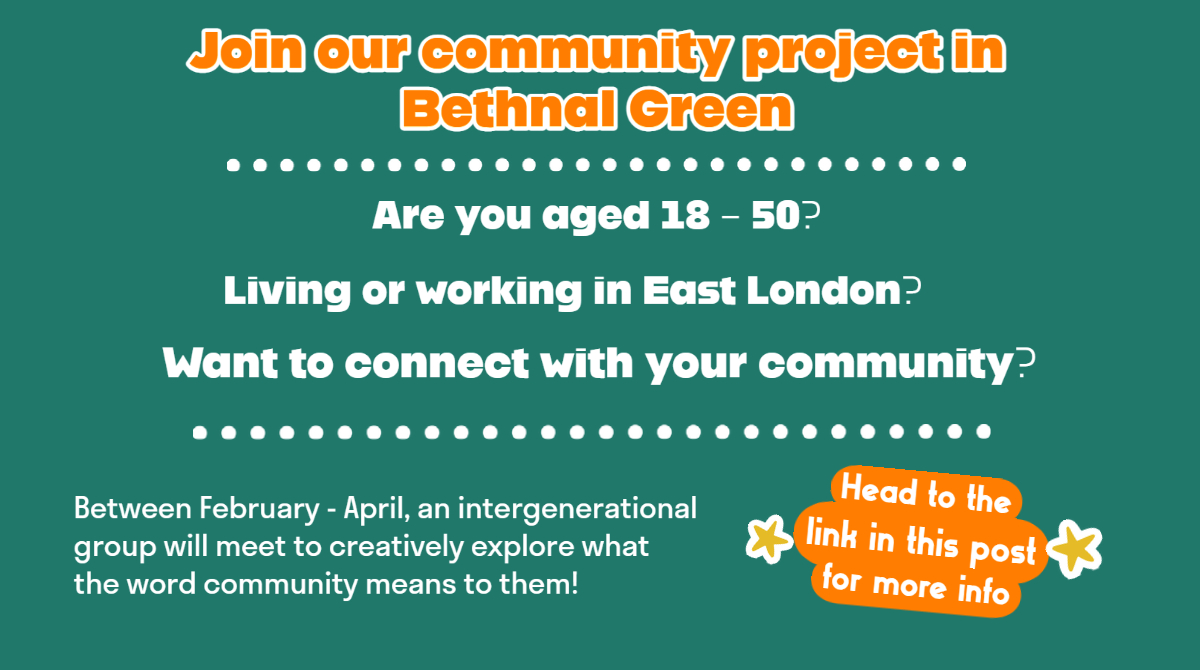 Join our community project in Bethnal Green

Are you aged 18 – 50?

Living or working in East London?

Want to connect with your community?

Between February - April, an intergenerational group will meet to creatively explore what the word community means to them!

Head to the link in this post for more info